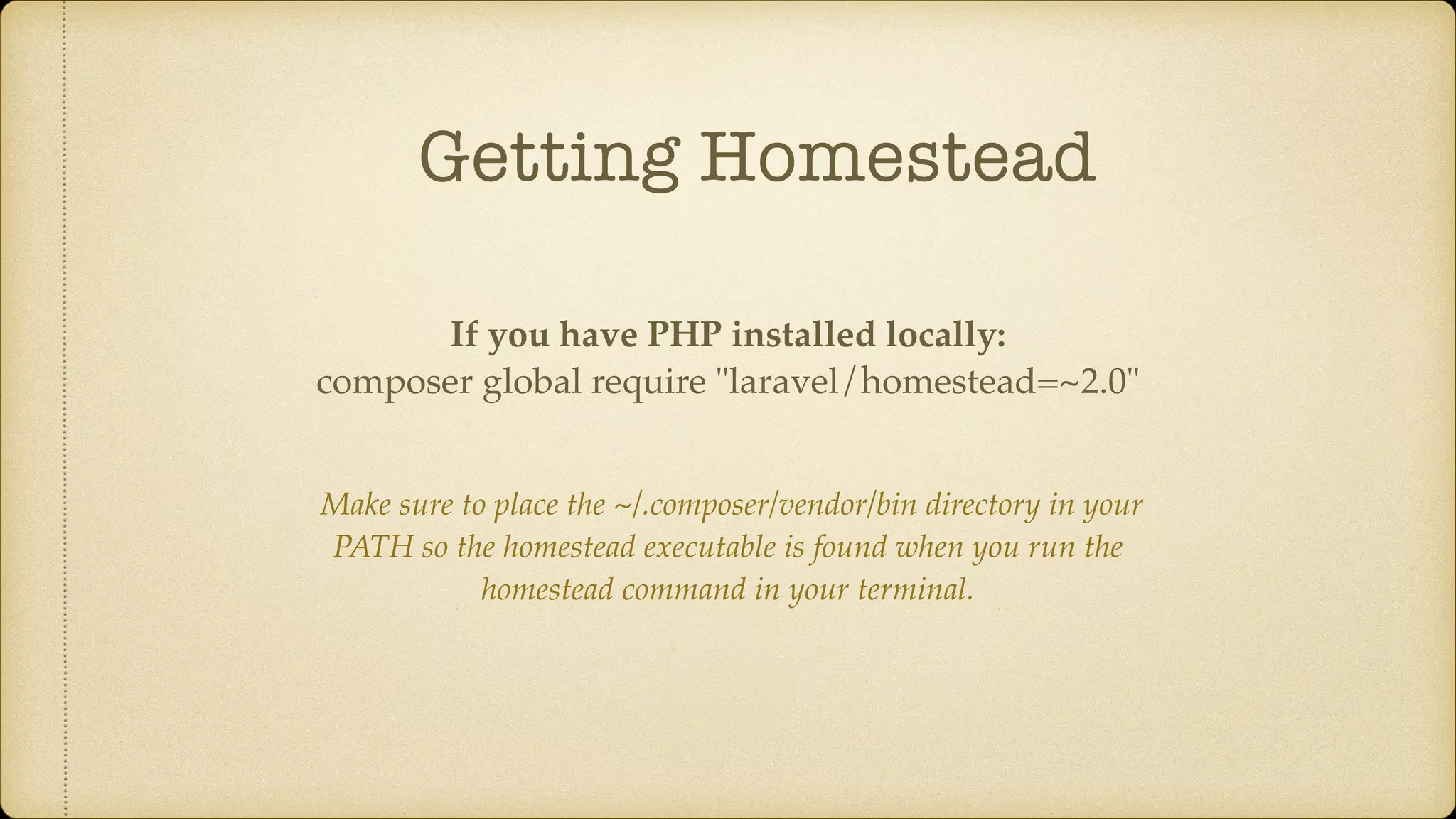 Getting Homestead

If you have PHP installed locally:
composer global require "laravel/homestead=~2.0"

Make sure to place the ~/.composer/vendor/bin directory in your PATH so the homestead executable is found when you run the homestead command in your terminal.